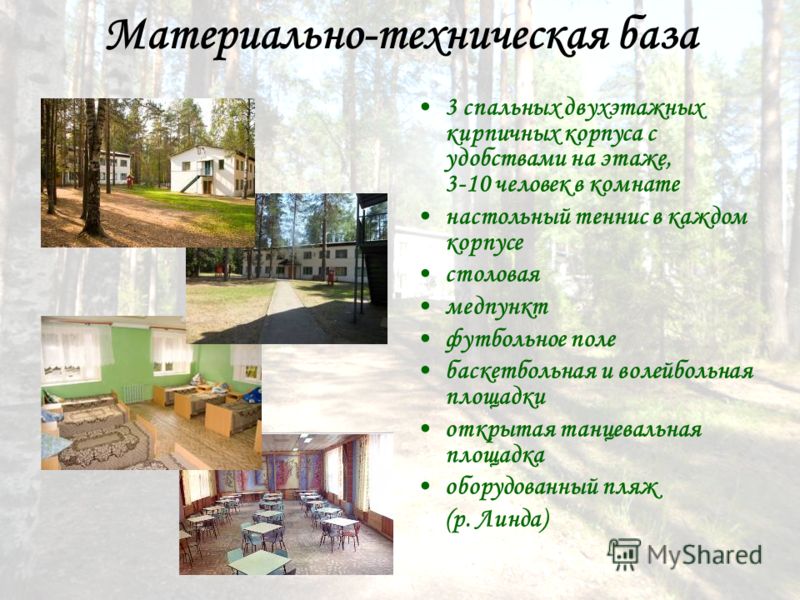 Материально-техническая база

• 3 спальных двухэтажных кирпичных корпуса с удобствами на этаже, 3-10 человек в комнате
• настольный теннис в каждом корпусе
• столовая
• медпункт
• футбольное поле
• баскетбольная и волейбольная площадки
• открытая танцевальная площадка
• оборудованный пляж (р. Линда)

MyShared